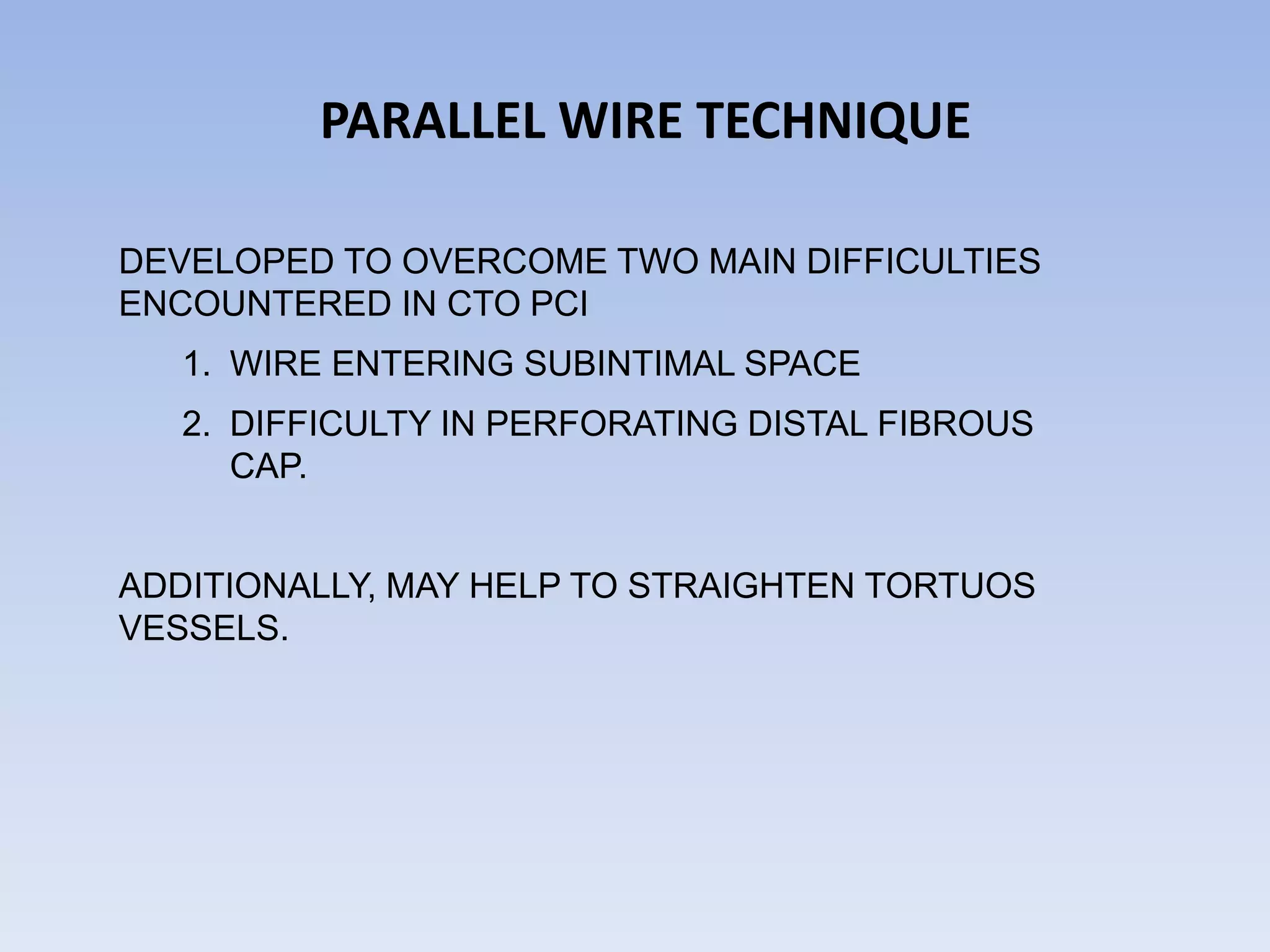 PARALLEL WIRE TECHNIQUE

DEVELOPED TO OVERCOME TWO MAIN DIFFICULTIES ENCOUNTERED IN CTO PCI

1. WIRE ENTERING SUBINTIMAL SPACE
2. DIFFICULTY IN PERFORATING DISTAL FIBROUS CAP.

ADDITIONALLY, MAY HELP TO STRAIGHTEN TORTUOS VESSELS.